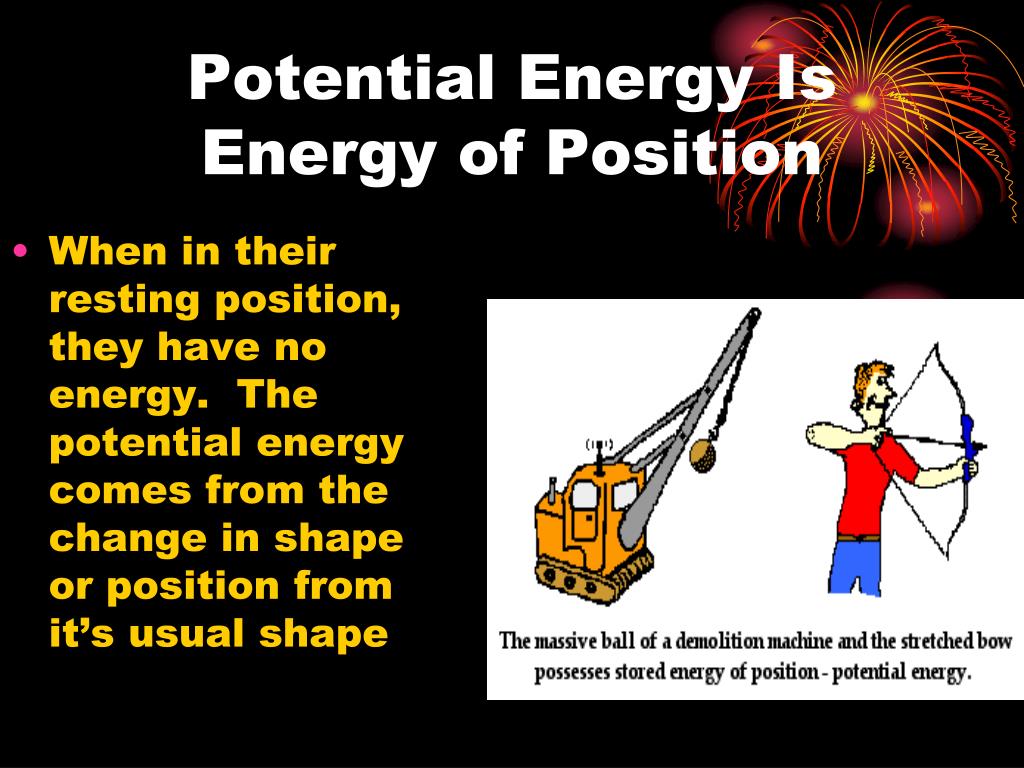 Potential Energy Is Energy of Position

• When in their resting position, they have no energy. The potential energy comes from the change in shape or position from it's usual shape

The massive ball of a demolition machine and the stretched bow possesses stored energy of position - potential energy.